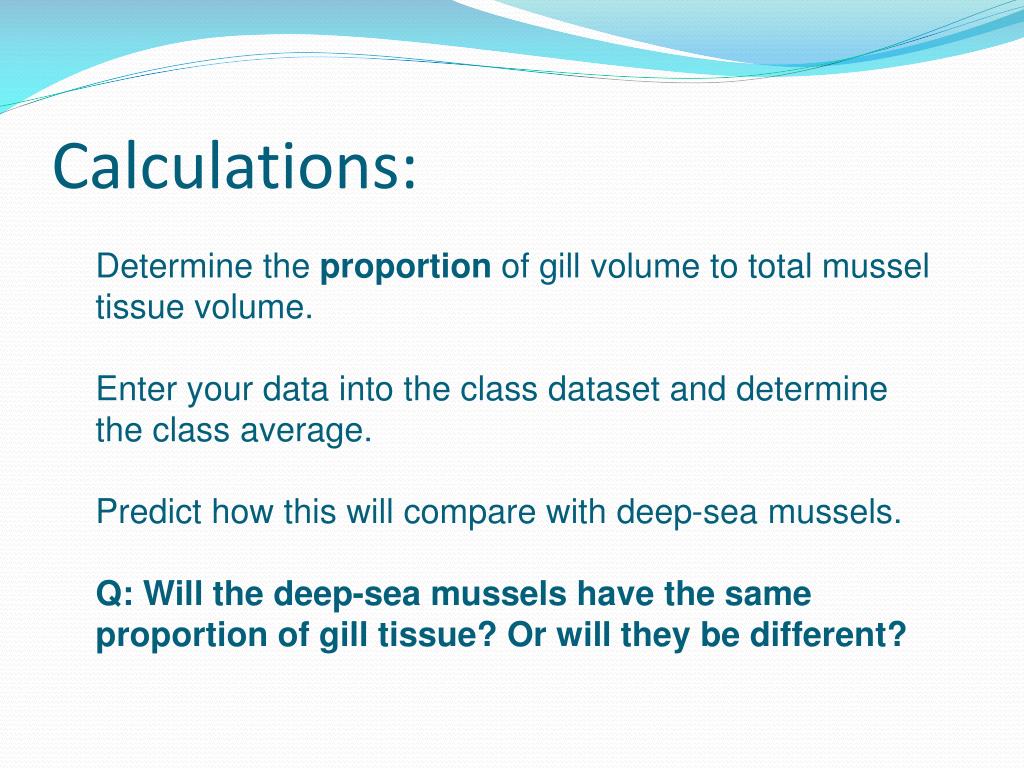 Calculations:

Determine the proportion of gill volume to total mussel tissue volume.

Enter your data into the class dataset and determine the class average.

Predict how this will compare with deep-sea mussels.

Q: Will the deep-sea mussels have the same proportion of gill tissue? Or will they be different?